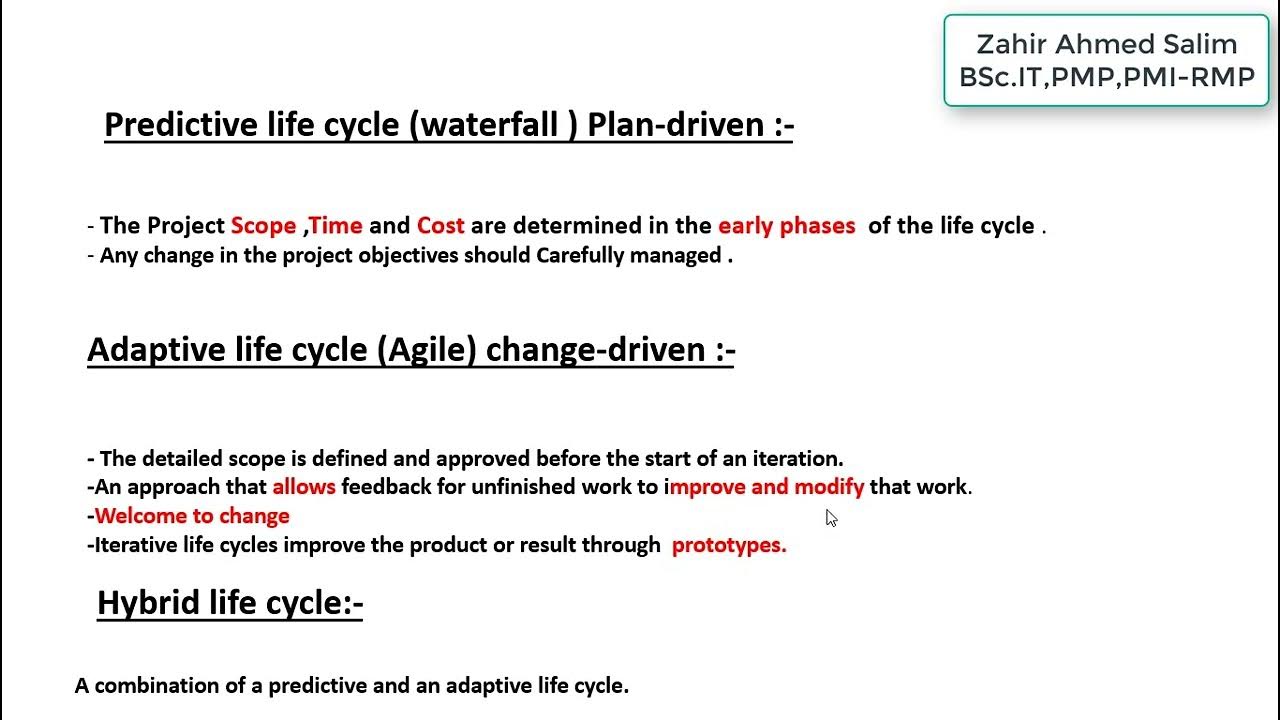 Zahir Ahmed Salim
BSc.IT,PMP,PMI-RMP

Predictive life cycle (waterfall ) Plan-driven :-

- The Project Scope ,Time and Cost are determined in the early phases of the life cycle .
- Any change in the project objectives should Carefully managed .

Adaptive life cycle (Agile) change-driven :-

- The detailed scope is defined and approved before the start of an iteration.
-An approach that allows feedback for unfinished work to improve and modify that work.
-Welcome to change
-Iterative life cycles improve the product or result through prototypes.

Hybrid life cycle:-

A combination of a predictive and an adaptive life cycle.